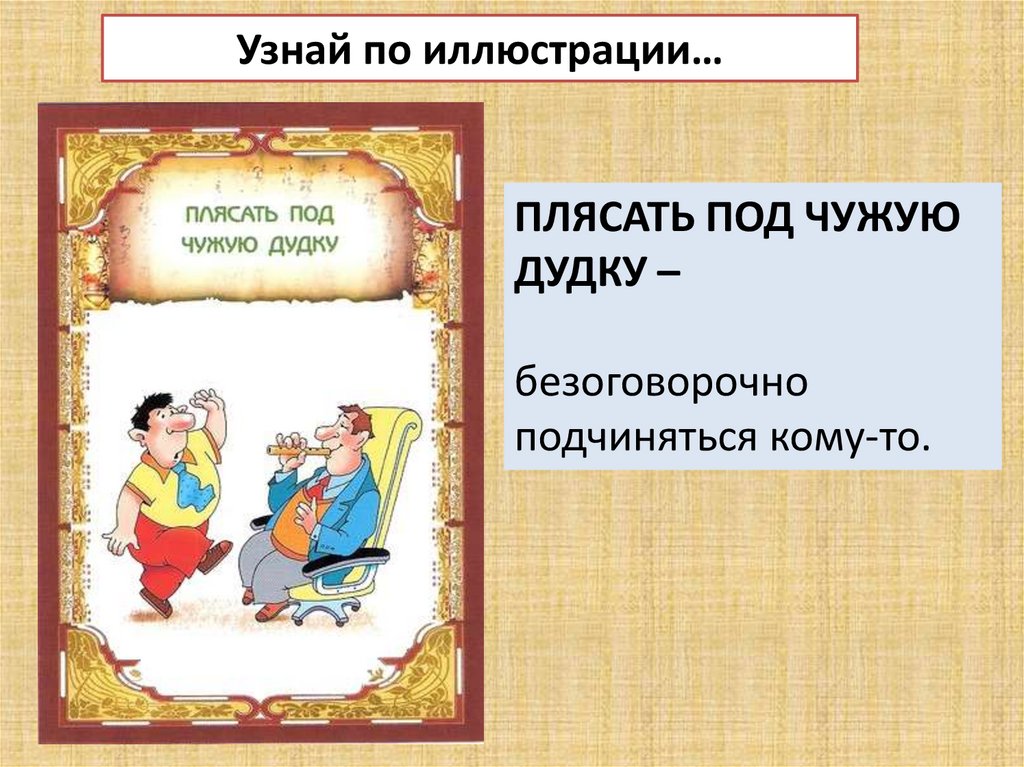 Узнай по иллюстрации…

ПЛЯСАТЬ ПОД ЧУЖУЮ ДУДКУ

ПЛЯСАТЬ ПОД ЧУЖУЮ ДУДКУ –

безоговорочно подчиняться кому-то.